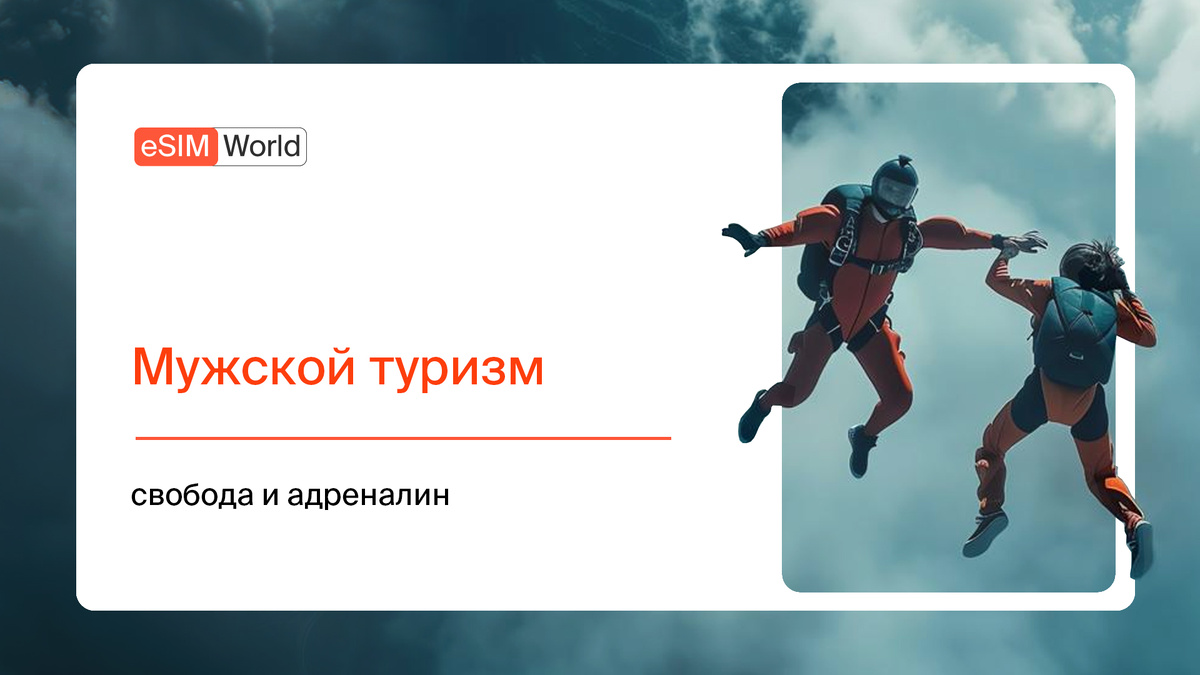 eSIM World

Мужской туризм

свобода и адреналин